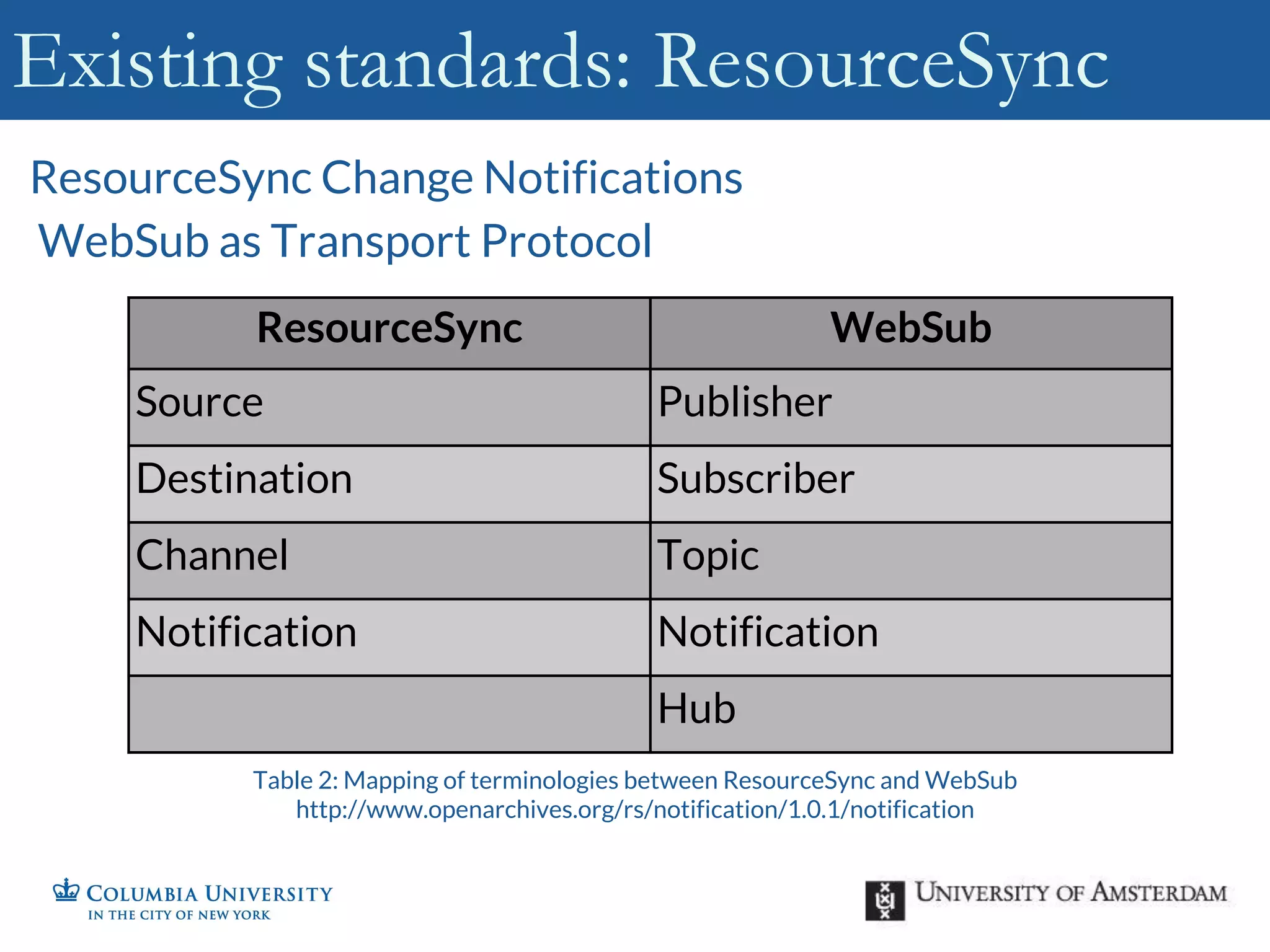 Existing standards: ResourceSync

ResourceSync Change Notifications
WebSub as Transport Protocol

| ResourceSync | WebSub |
|---|---|
| Source | Publisher |
| Destination | Subscriber |
| Channel | Topic |
| Notification | Notification |
| | Hub |

Table 2: Mapping of terminologies between ResourceSync and WebSub
http://www.openarchives.org/rs/notification/1.0.1/notification

COLUMBIA UNIVERSITY
IN THE CITY OF NEW YORK

UNIVERSITY OF AMSTERDAM